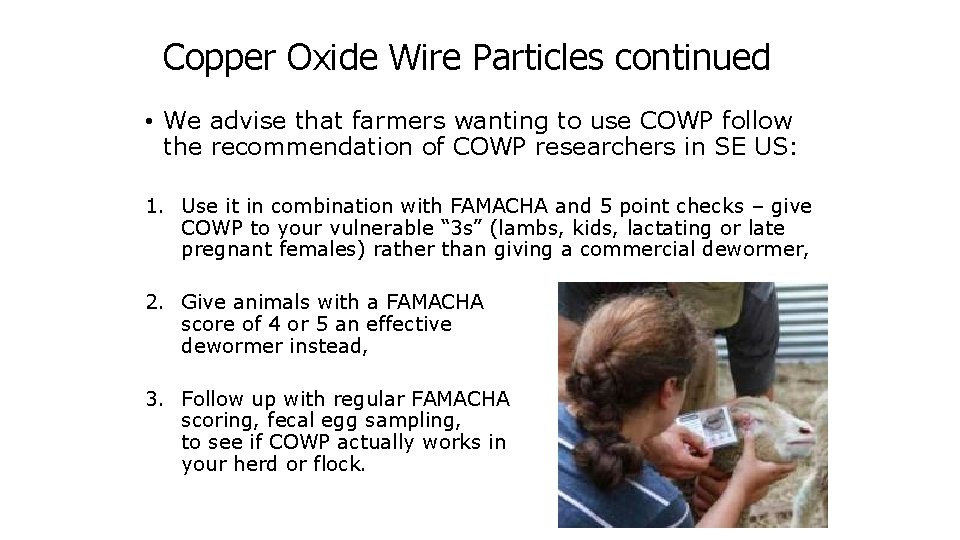 Copper Oxide Wire Particles continued

• We advise that farmers wanting to use COWP follow the recommendation of COWP researchers in SE US:

1. Use it in combination with FAMACHA and 5 point checks – give COWP to your vulnerable “3s” (lambs, kids, lactating or late pregnant females) rather than giving a commercial dewormer,

2. Give animals with a FAMACHA score of 4 or 5 an effective dewormer instead,

3. Follow up with regular FAMACHA scoring, fecal egg sampling, to see if COWP actually works in your herd or flock.